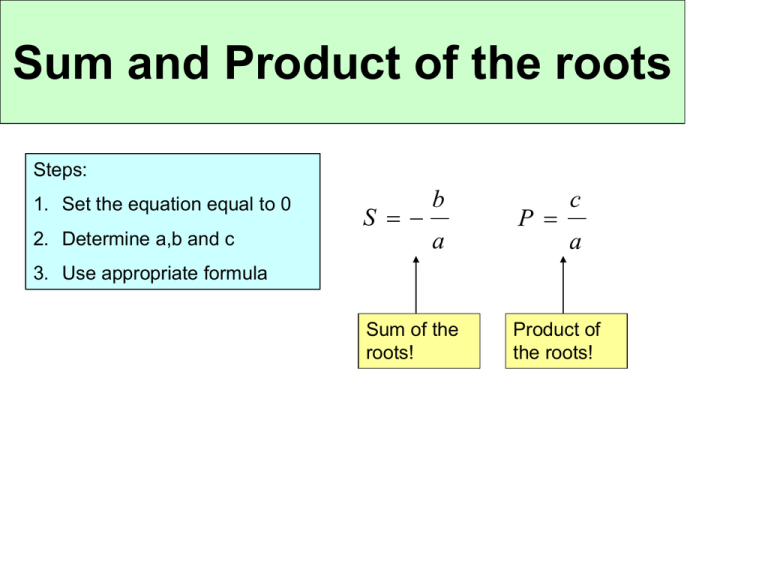 Sum and Product of the roots

Steps:

1. Set the equation equal to 0
2. Determine a,b and c
3. Use appropriate formula

$S = -\frac{b}{a}$

$P = \frac{c}{a}$

Sum of the roots!

Product of the roots!